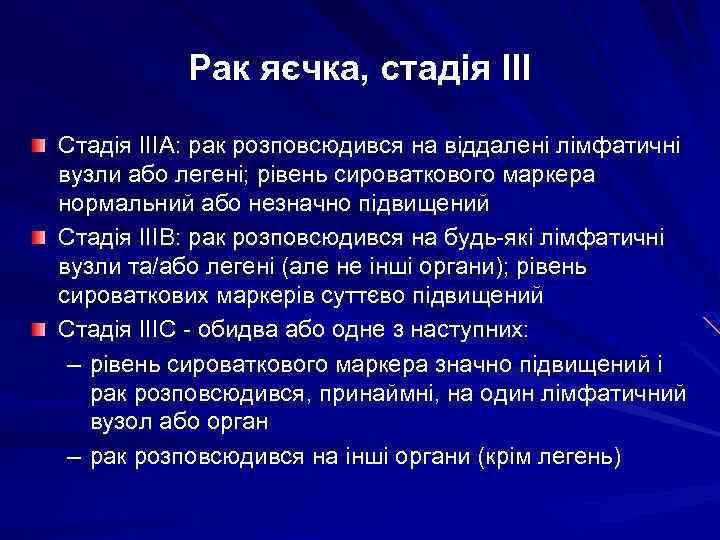 Рак яєчка, стадія III

Стадія IIIA: рак розповсюдився на віддалені лімфатичні вузли або легені; рівень сироваткового маркера нормальний або незначно підвищений

Стадія IIIB: рак розповсюдився на будь-які лімфатичні вузли та/або легені (але не інші органи); рівень сироваткових маркерів суттєво підвищений

Стадія IIIC - обидва або одне з наступних:

– рівень сироваткового маркера значно підвищений і рак розповсюдився, принаймні, на один лімфатичний вузол або орган

– рак розповсюдився на інші органи (крім легень)